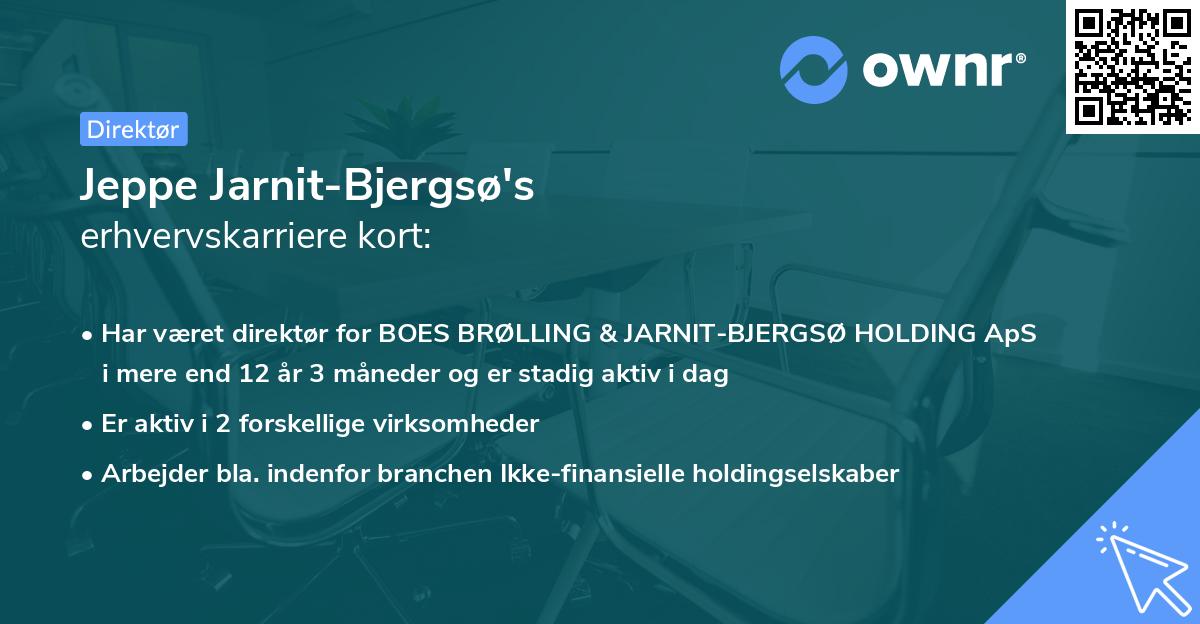 ownr®

Direktør

Jeppe Jarnit-Bjergsø's
erhvervskarriere kort:

• Har været direktør for BOES BRØLLING & JARNIT-BJERGSØ HOLDING ApS i mere end 12 år 3 måneder og er stadig aktiv i dag

• Er aktiv i 2 forskellige virksomheder

• Arbejder bla. indenfor branchen Ikke-finansielle holdingselskaber